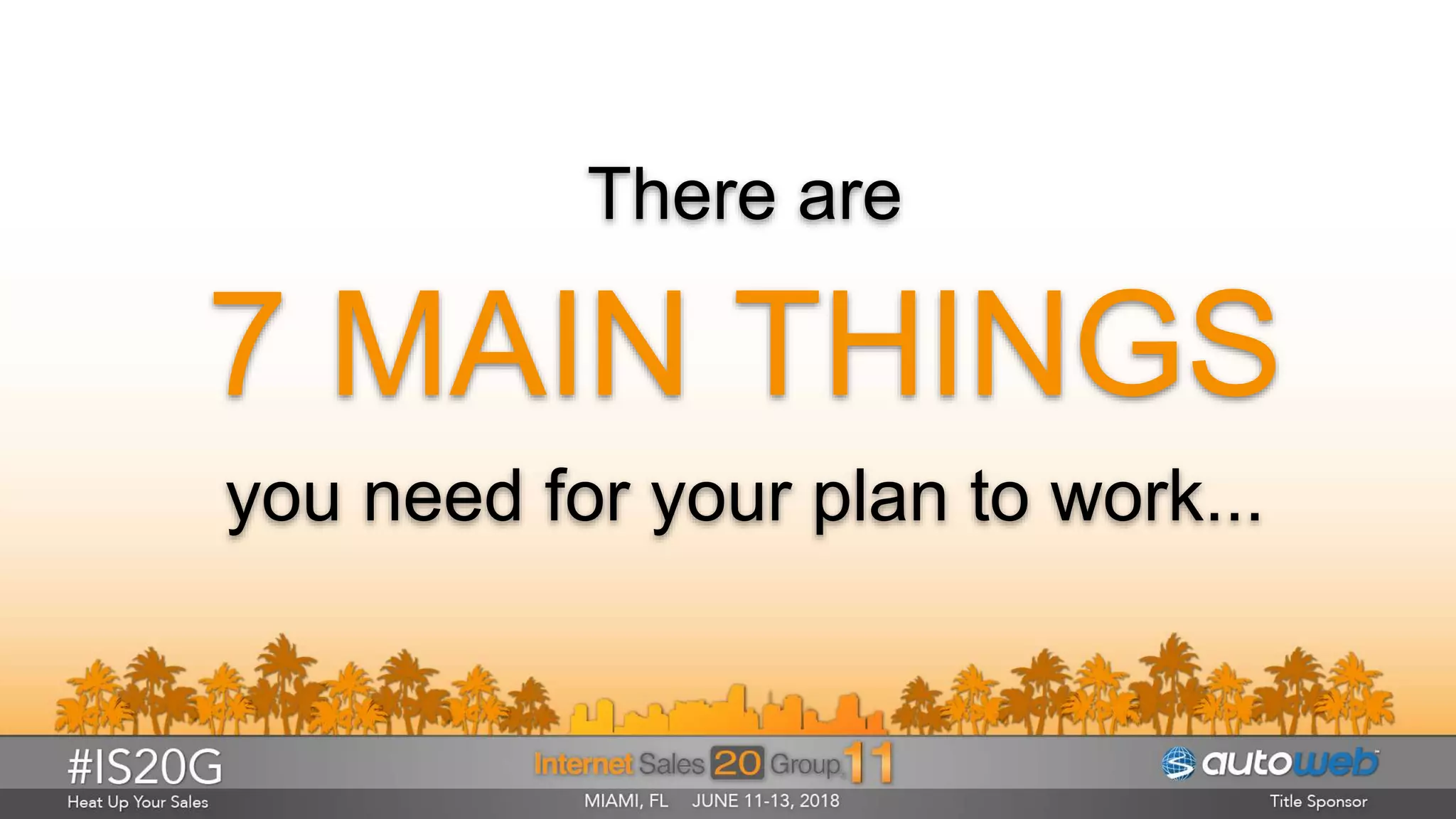 There are

7 MAIN THINGS

you need for your plan to work...

#IS20G
Heat Up Your Sales

Internet Sales 20 Group 11
MIAMI, FL JUNE 11-13, 2018

autoweb
Title Sponsor